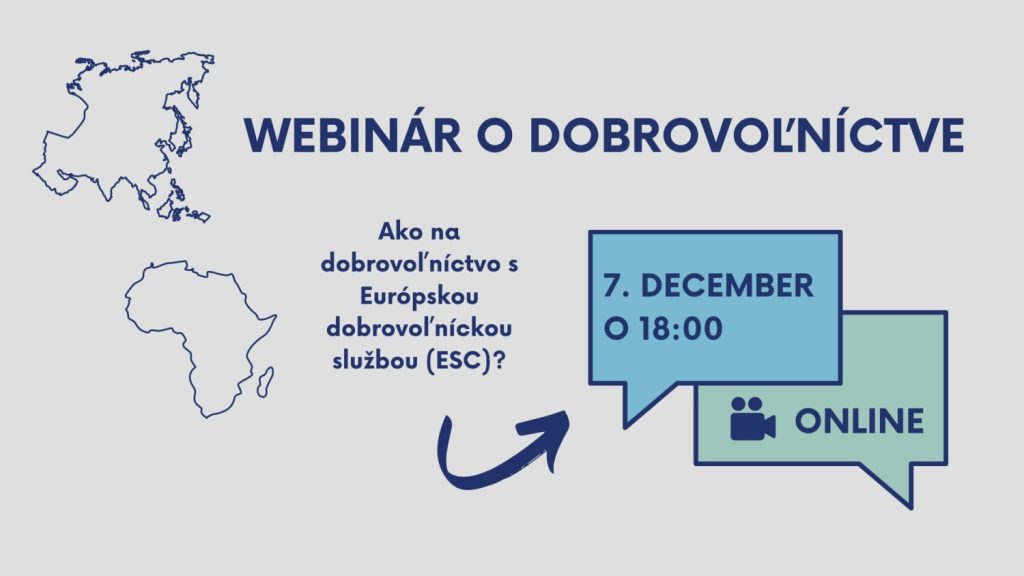 WEBINÁR O DOBROVOĽNÍCTVE

Ako na dobrovoľníctvo s Európskou dobrovoľníckou službou (ESC)?

7. DECEMBER O 18:00

ONLINE